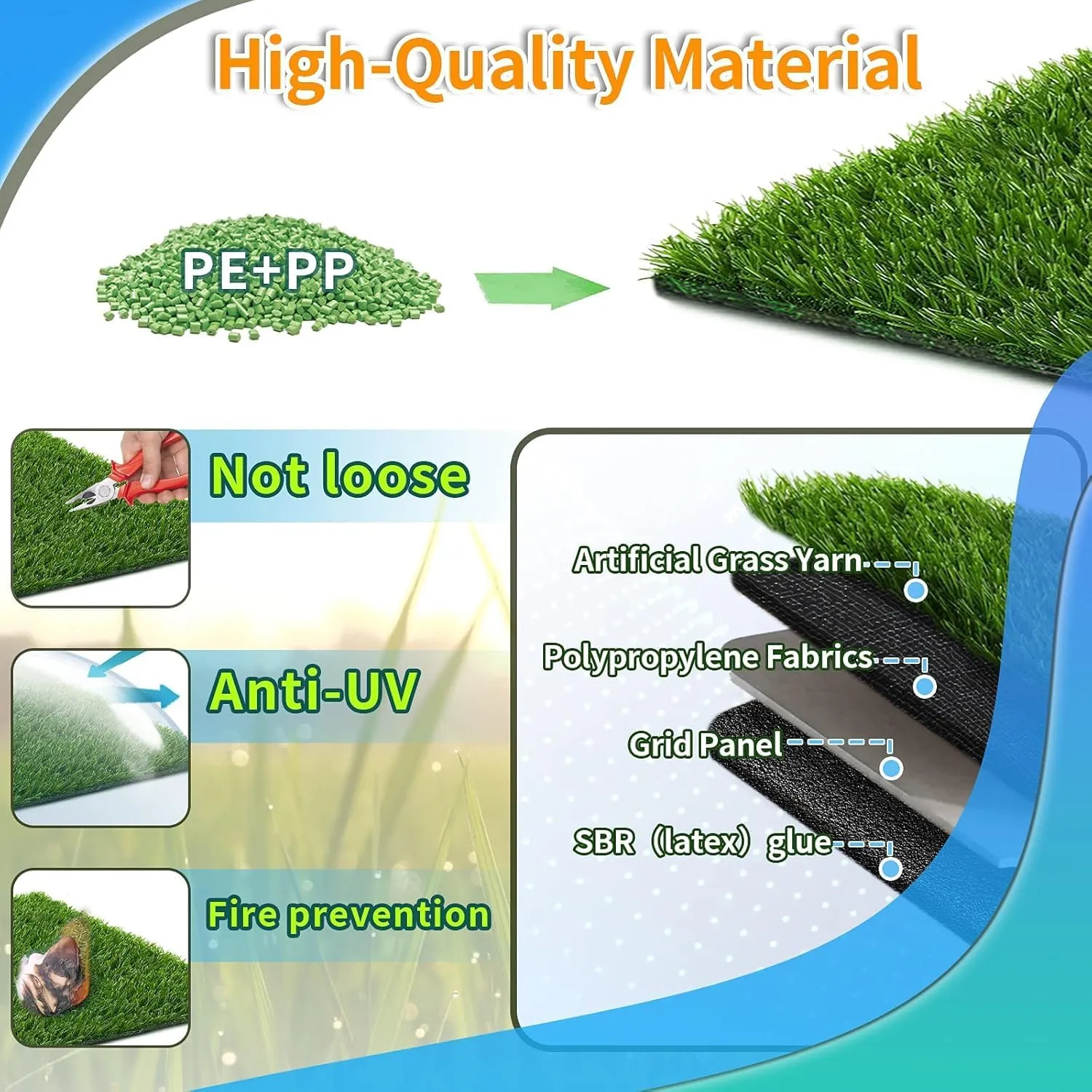 High-Quality Material

PE+PP

Not loose

Anti-UV

Fire prevention

Artificial Grass Yarn

Polypropylene Fabrics

Grid Panel

SBR（latex）glue